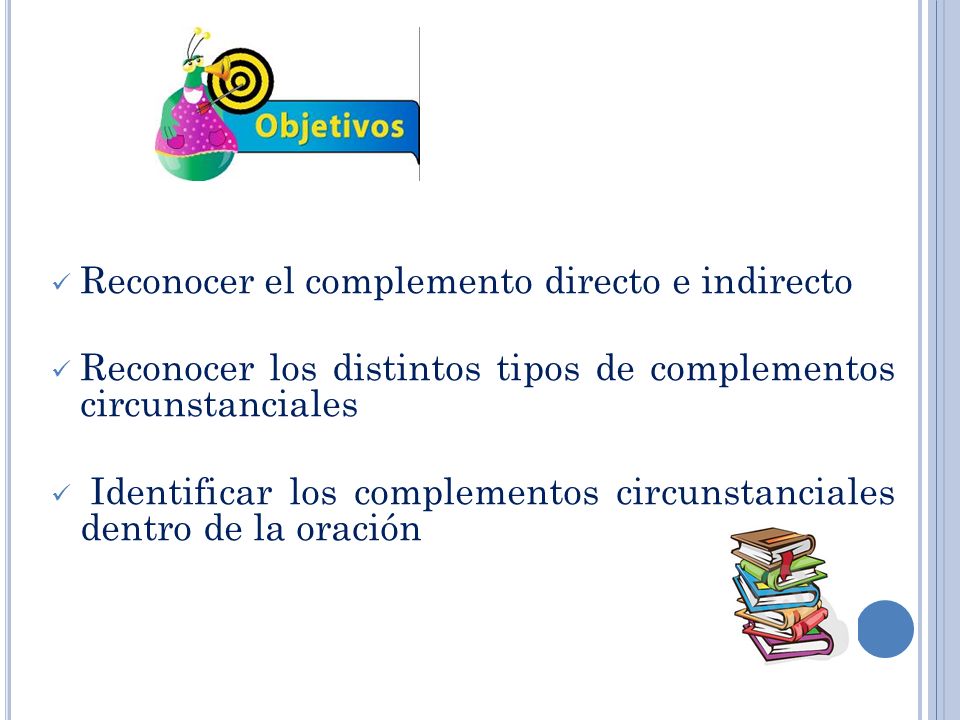 Objetivos

✓ Reconocer el complemento directo e indirecto

✓ Reconocer los distintos tipos de complementos circunstanciales

✓ Identificar los complementos circunstanciales dentro de la oración